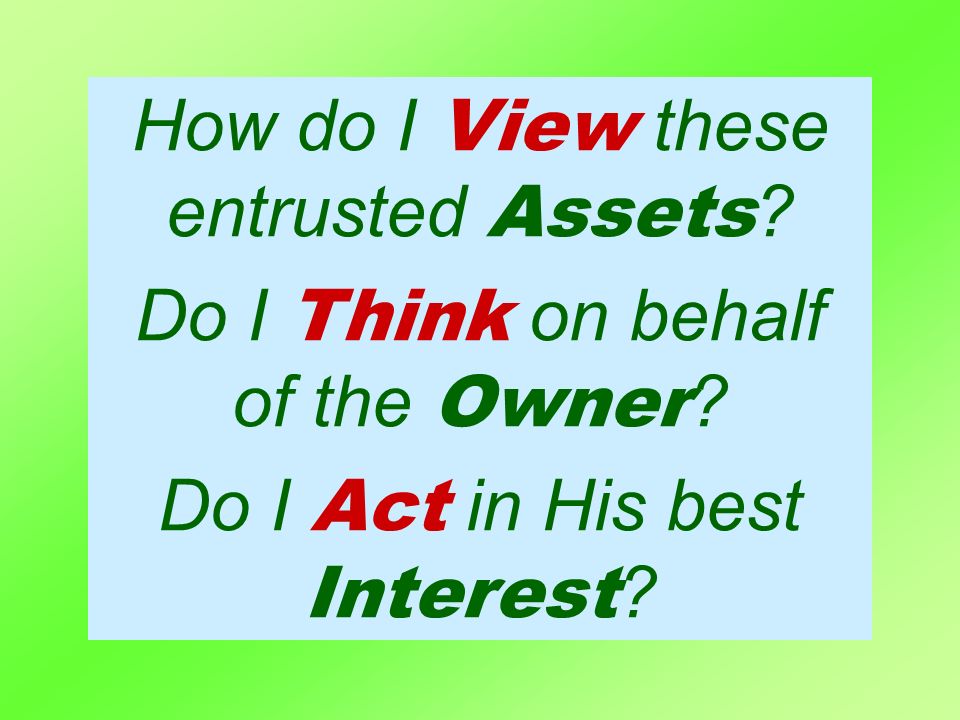 How do I View these entrusted Assets?

Do I Think on behalf of the Owner?

Do I Act in His best Interest?